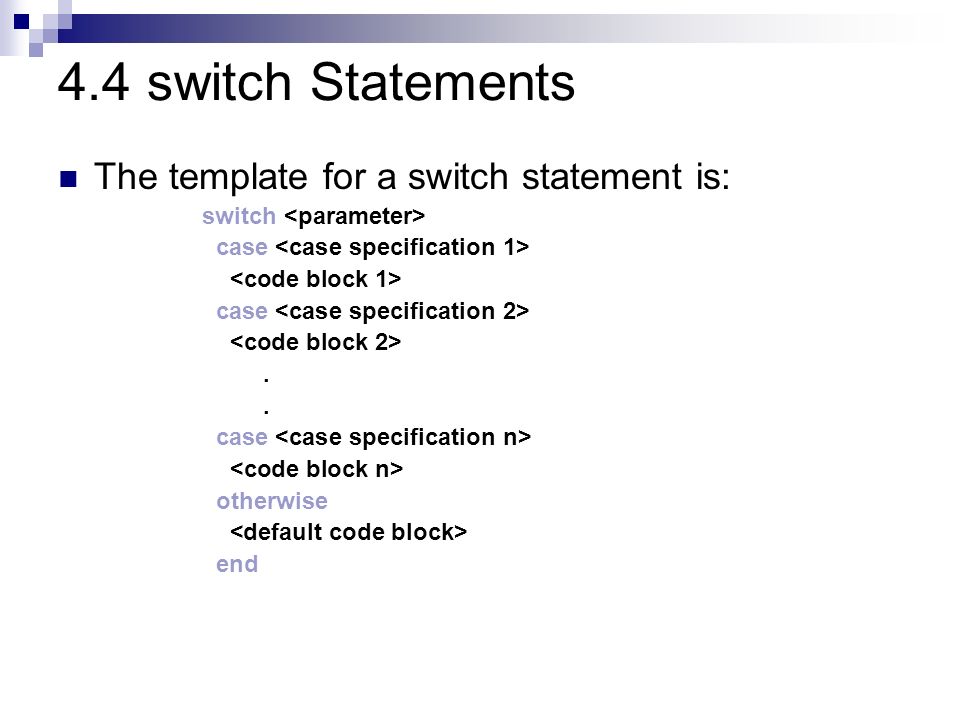 4.4 switch Statements

The template for a switch statement is:

switch <parameter>
case <case specification 1>
<code block 1>
case <case specification 2>
<code block 2>
.
.
case <case specification n>
<code block n>
otherwise
<default code block>
end